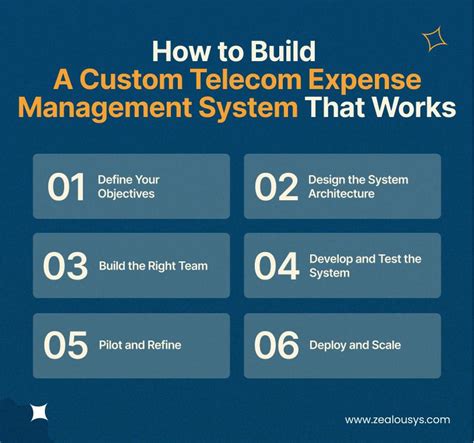 How to Build
A Custom Telecom Expense Management System That Works

01 Define Your Objectives

02 Design the System Architecture

03 Build the Right Team

04 Develop and Test the System

05 Pilot and Refine

06 Deploy and Scale

www.zealousys.com